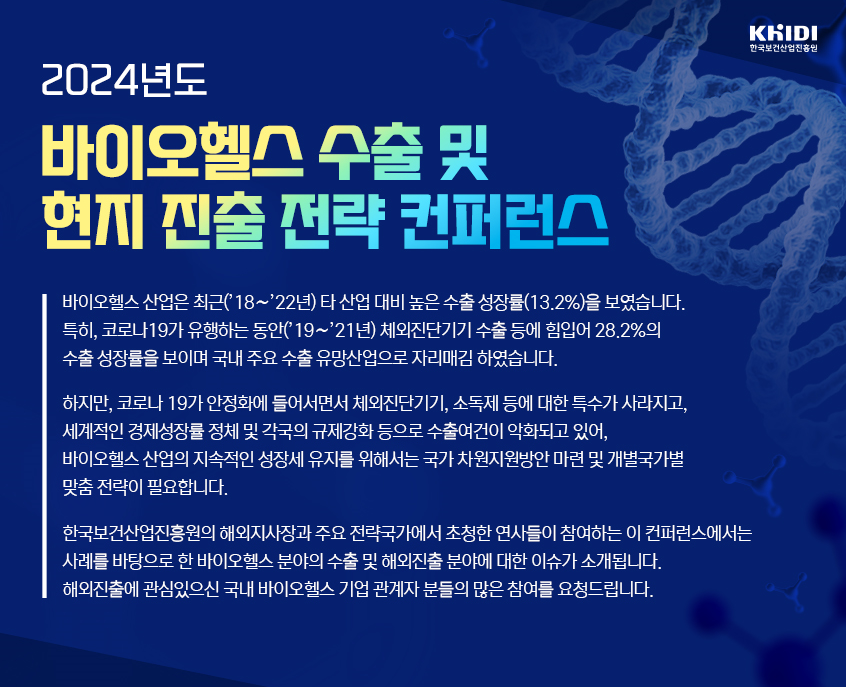 KHIDI
한국보건산업진흥원

2024년도

바이오헬스 수출 및 현지 진출 전략 컨퍼런스

바이오헬스 산업은 최근('18~'22년) 타 산업 대비 높은 수출 성장률(13.2%)을 보였습니다. 특히, 코로나19가 유행하는 동안('19~'21년) 체외진단기기 수출 등에 힘입어 28.2%의 수출 성장률을 보이며 국내 주요 수출 유망산업으로 자리매김 하였습니다.

하지만, 코로나 19가 안정화에 들어서면서 체외진단기기, 소독제 등에 대한 특수가 사라지고, 세계적인 경제성장률 정체 및 각국의 규제강화 등으로 수출여건이 악화되고 있어, 바이오헬스 산업의 지속적인 성장세 유지를 위해서는 국가 차원지원방안 마련 및 개별국가별 맞춤 전략이 필요합니다.

한국보건산업진흥원의 해외지사장과 주요 전략국가에서 초청한 연사들이 참여하는 이 컨퍼런스에서는 사례를 바탕으로 한 바이오헬스 분야의 수출 및 해외진출 분야에 대한 이슈가 소개됩니다. 해외진출에 관심있으신 국내 바이오헬스 기업 관계자 분들의 많은 참여를 요청드립니다.